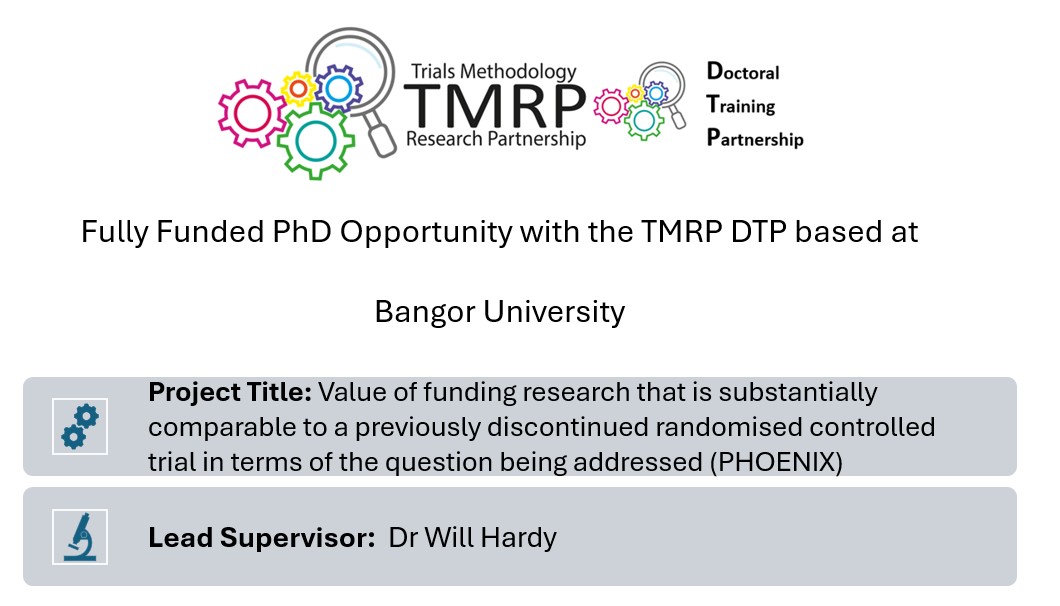 Trials Methodology
TMRP
Research Partnership

Doctoral
Training
Partnership

Fully Funded PhD Opportunity with the TMRP DTP based at

Bangor University

**Project Title:** Value of funding research that is substantially comparable to a previously discontinued randomised controlled trial in terms of the question being addressed (PHOENIX)

**Lead Supervisor:** Dr Will Hardy